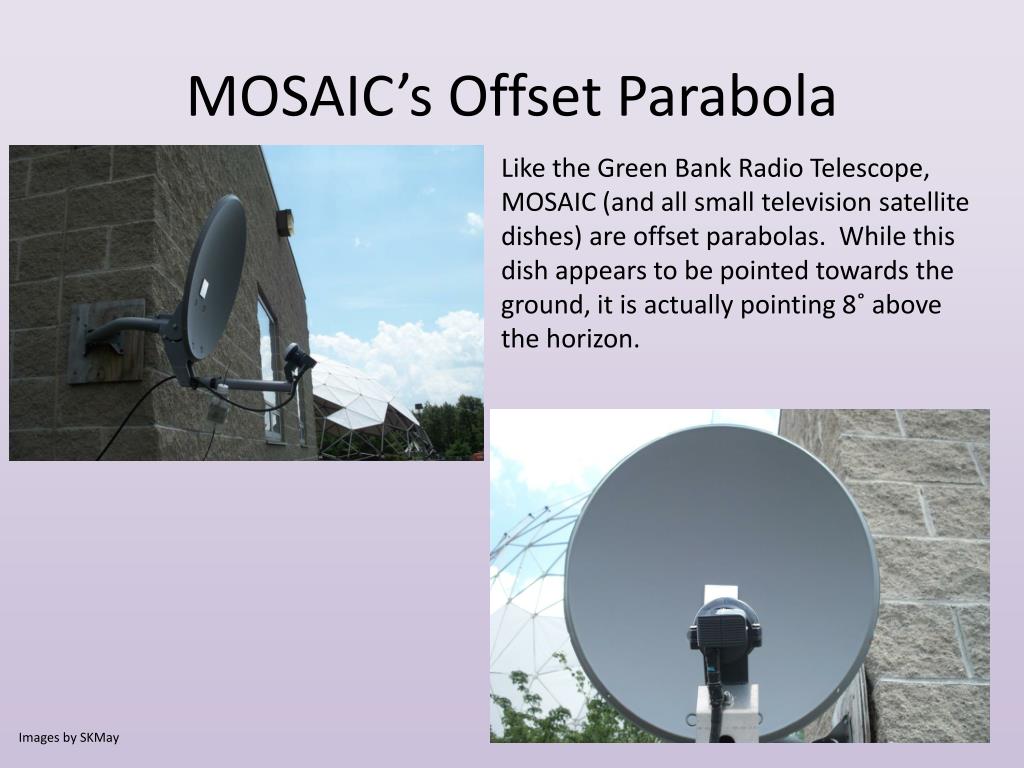 MOSAIC's Offset Parabola

Like the Green Bank Radio Telescope, MOSAIC (and all small television satellite dishes) are offset parabolas. While this dish appears to be pointed towards the ground, it is actually pointing 8˚ above the horizon.

Images by SKMay